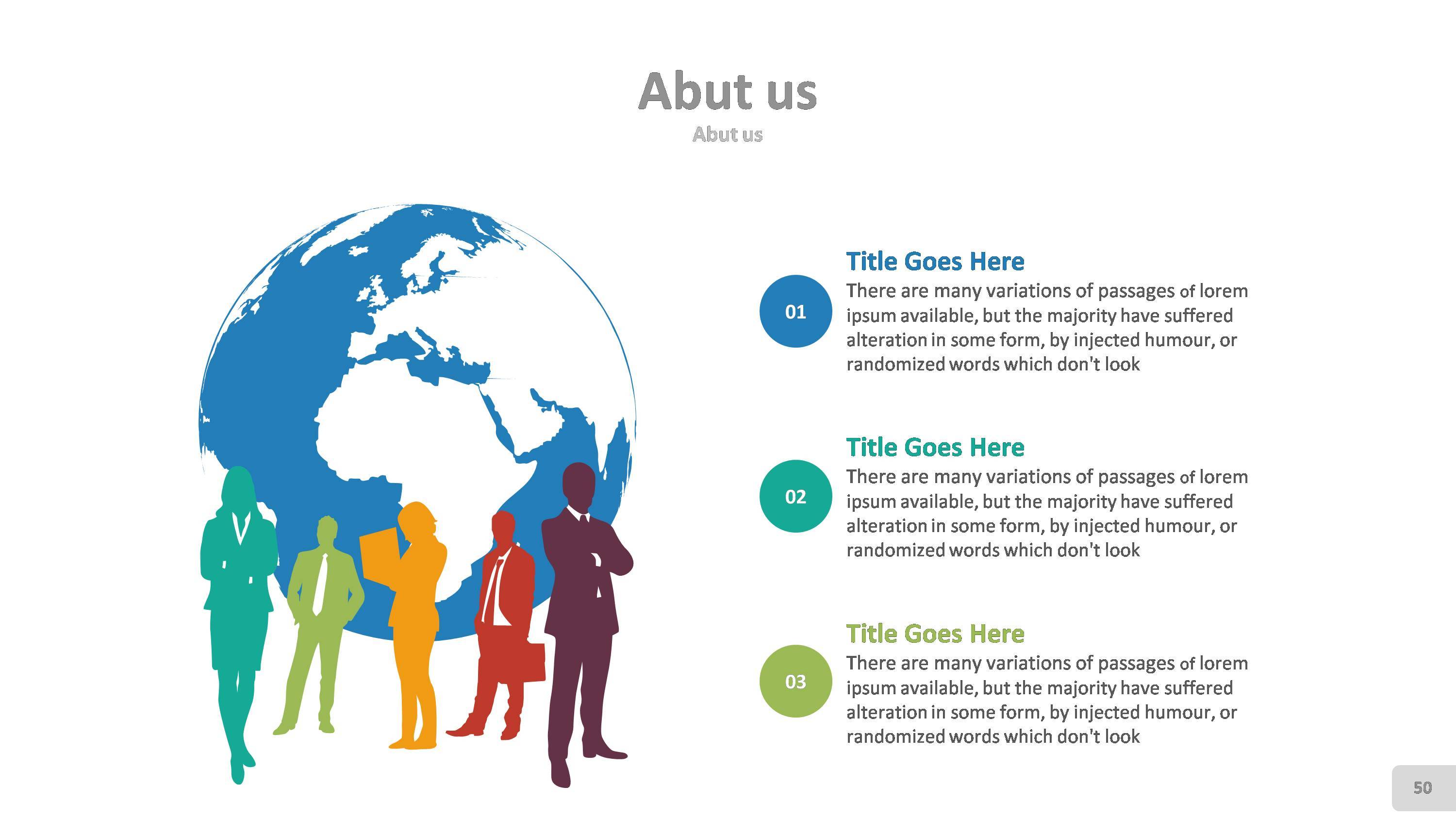 Abut us

Abut us

01

Title Goes Here

There are many variations of passages of lorem ipsum available, but the majority have suffered alteration in some form, by injected humour, or randomized words which don't look

02

Title Goes Here

There are many variations of passages of lorem ipsum available, but the majority have suffered alteration in some form, by injected humour, or randomized words which don't look

03

Title Goes Here

There are many variations of passages of lorem ipsum available, but the majority have suffered alteration in some form, by injected humour, or randomized words which don't look

50